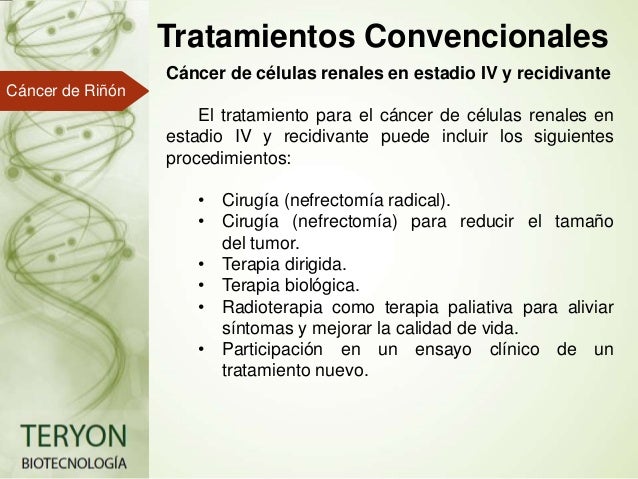 Tratamientos Convencionales

Cáncer de Riñón

Cáncer de células renales en estadio IV y recidivante

El tratamiento para el cáncer de células renales en estadio IV y recidivante puede incluir los siguientes procedimientos:

• Cirugía (nefrectomía radical).
• Cirugía (nefrectomía) para reducir el tamaño del tumor.
• Terapia dirigida.
• Terapia biológica.
• Radioterapia como terapia paliativa para aliviar síntomas y mejorar la calidad de vida.
• Participación en un ensayo clínico de un tratamiento nuevo.

TERYON
BIOTECNOLOGÍA